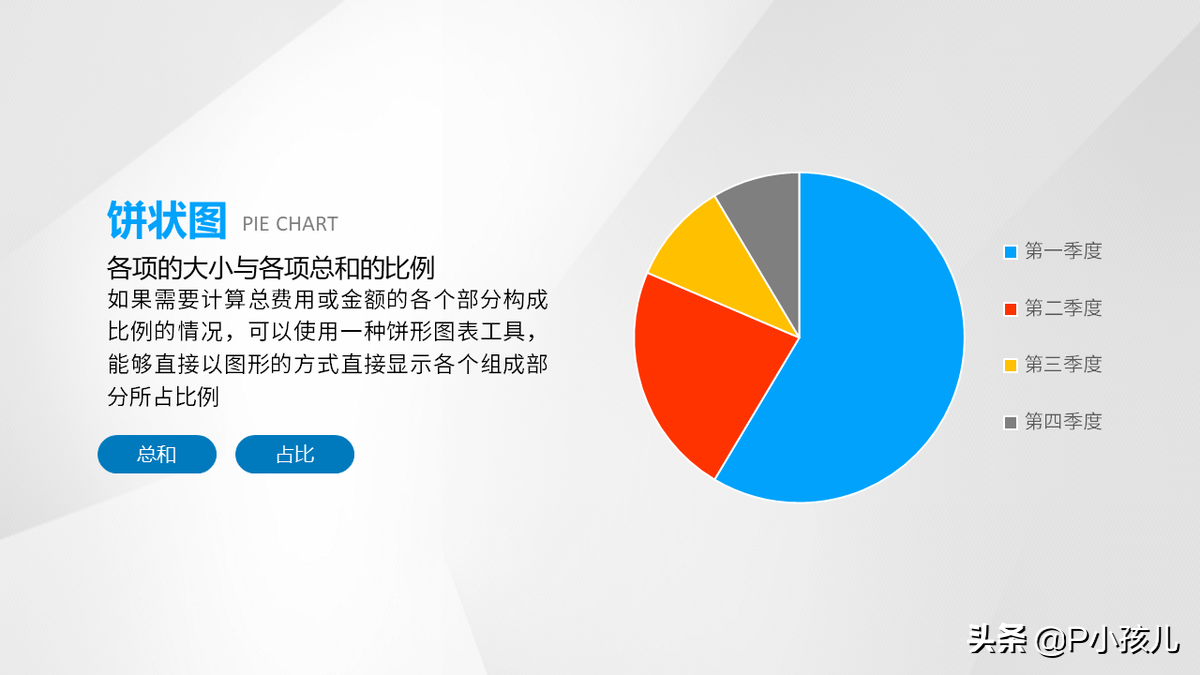 饼状图 PIE CHART

各项的大小与各项总和的比例

如果需要计算总费用或金额的各个部分构成比例的情况，可以使用一种饼形图表工具，能够直接以图形的方式直接显示各个组成部分所占比例

总和

占比

第一季度

第二季度

第三季度

第四季度

头条 @P小孩儿